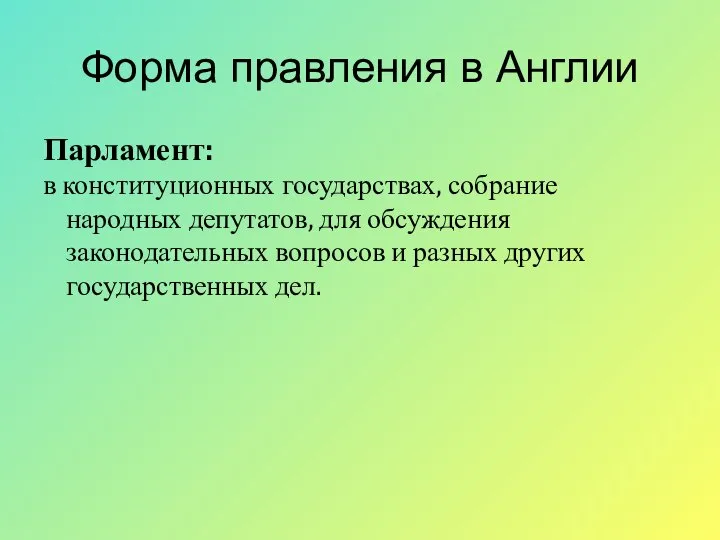 Форма правления в Англии

Парламент:

в конституционных государствах, собрание народных депутатов, для обсуждения законодательных вопросов и разных других государственных дел.